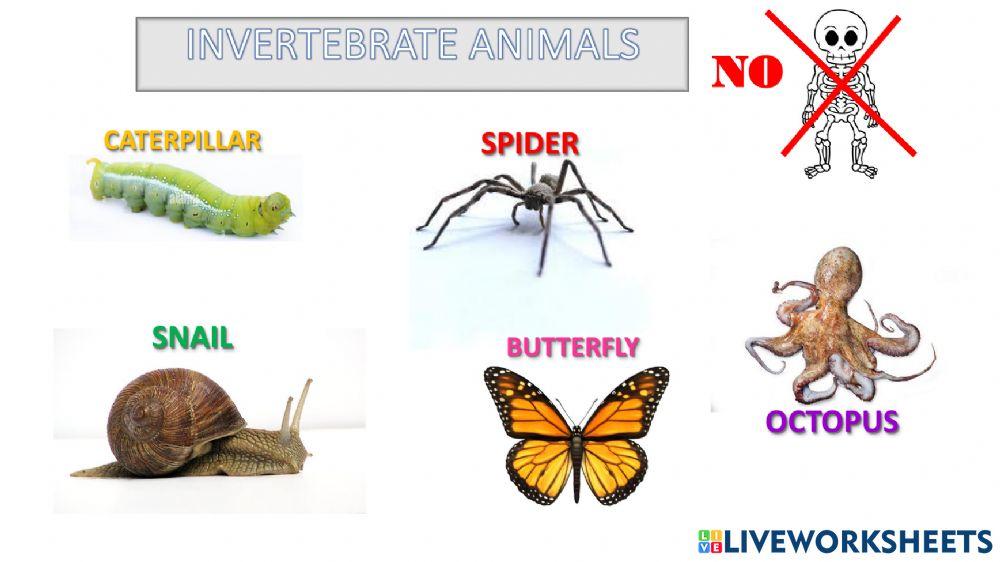 INVERTEBRATE ANIMALS

NO

CATERPILLAR

SPIDER

SNAIL

BUTTERFLY

OCTOPUS

LIVEWORKSHEETS